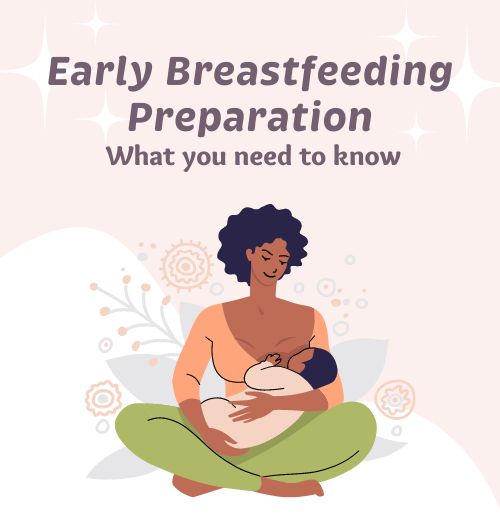 Early Breastfeeding Preparation

What you need to know